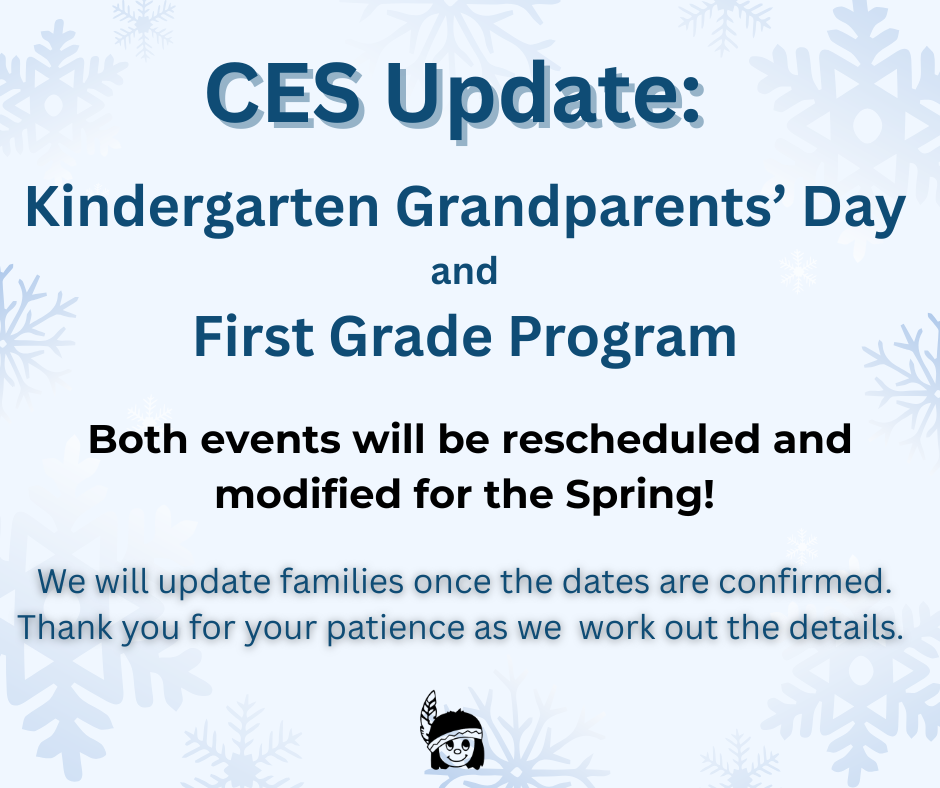 CES Update:

Kindergarten Grandparents' Day
and
First Grade Program

Both events will be rescheduled and modified for the Spring!

We will update families once the dates are confirmed. Thank you for your patience as we work out the details.